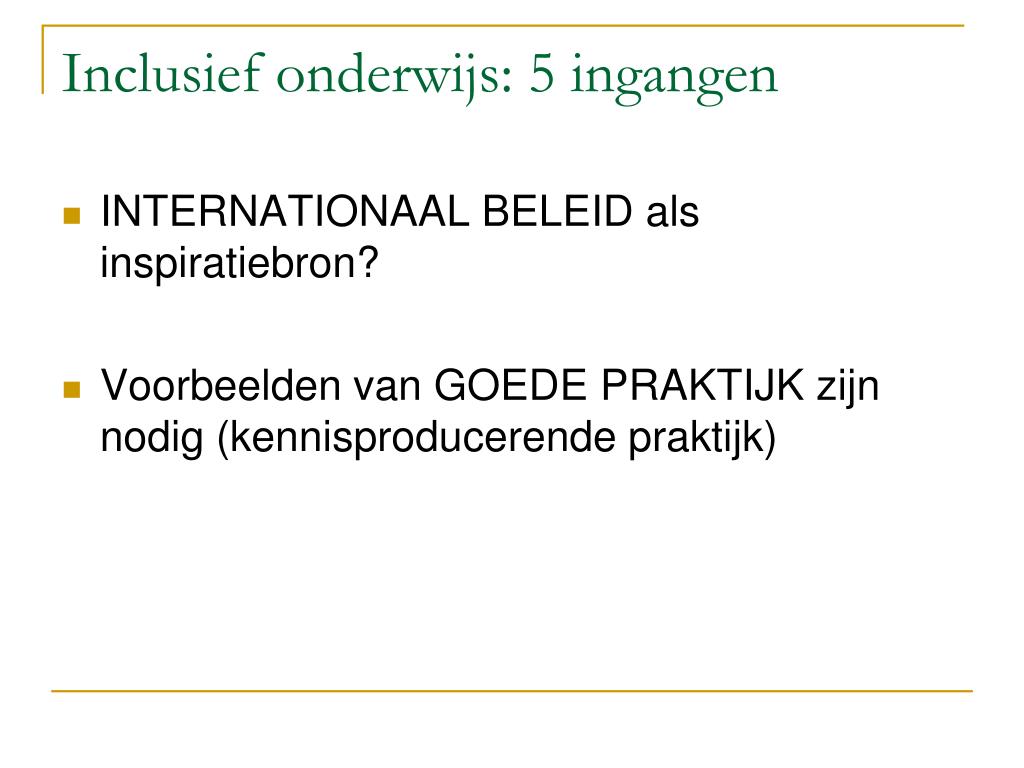 Inclusief onderwijs: 5 ingangen

INTERNATIONAAL BELEID als inspiratiebron?

Voorbeelden van GOEDE PRAKTIJK zijn nodig (kennisproducerende praktijk)